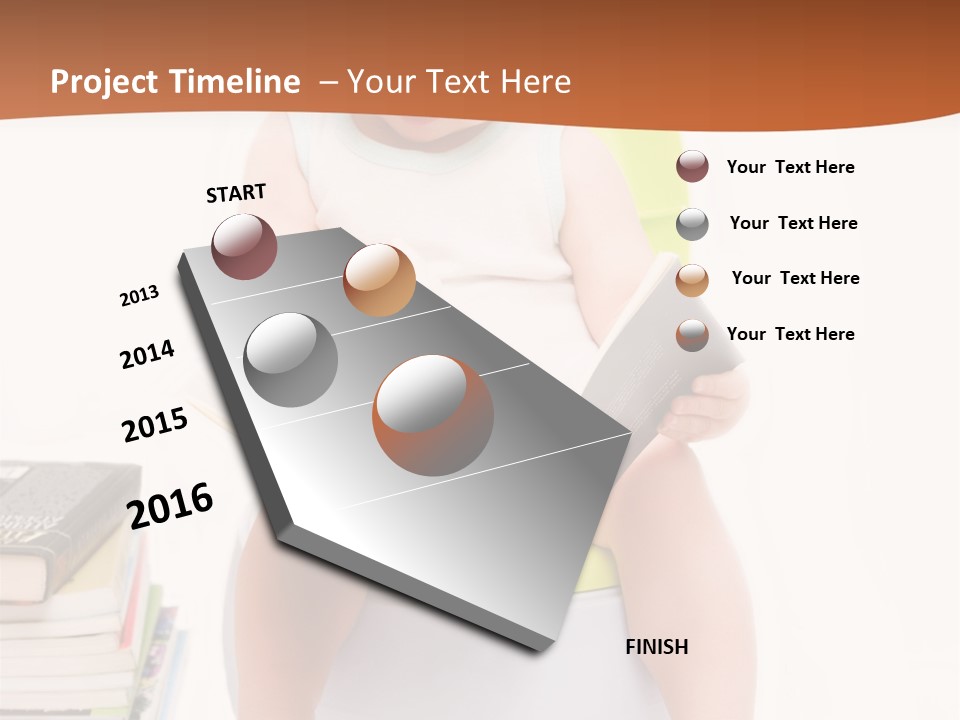 Project Timeline – Your Text Here

START

2013

2014

2015

2016

FINISH

Your Text Here

Your Text Here

Your Text Here

Your Text Here